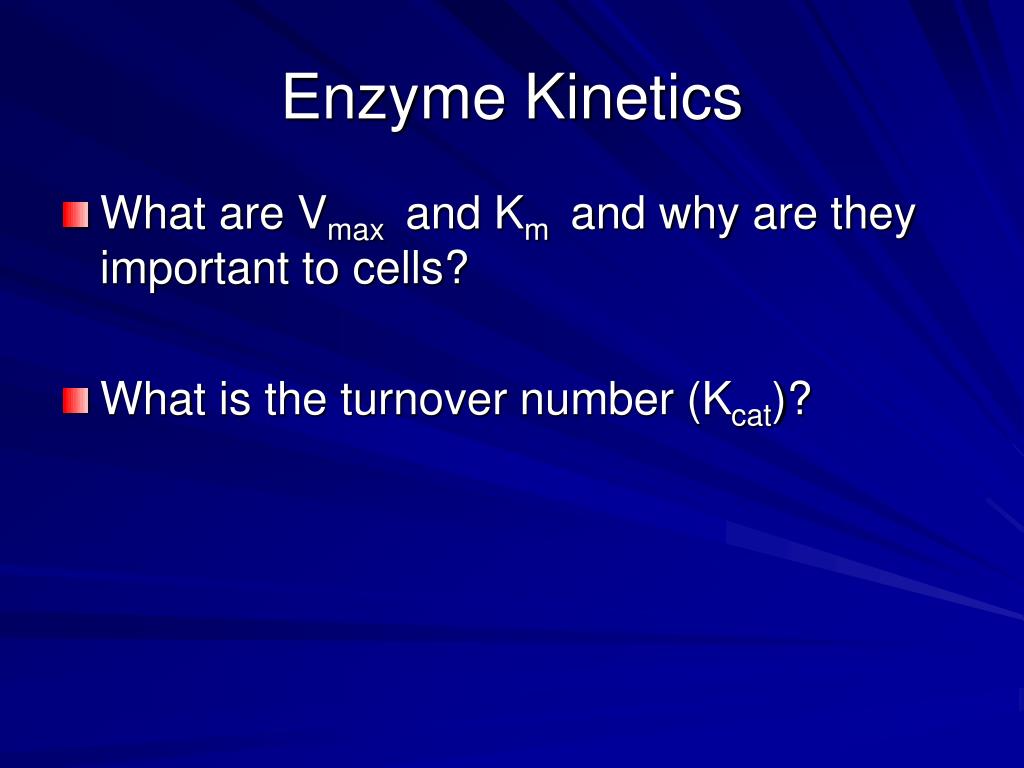 Enzyme Kinetics

What are $V_{max}$ and $K_m$ and why are they important to cells?

What is the turnover number ($K_{cat}$)?